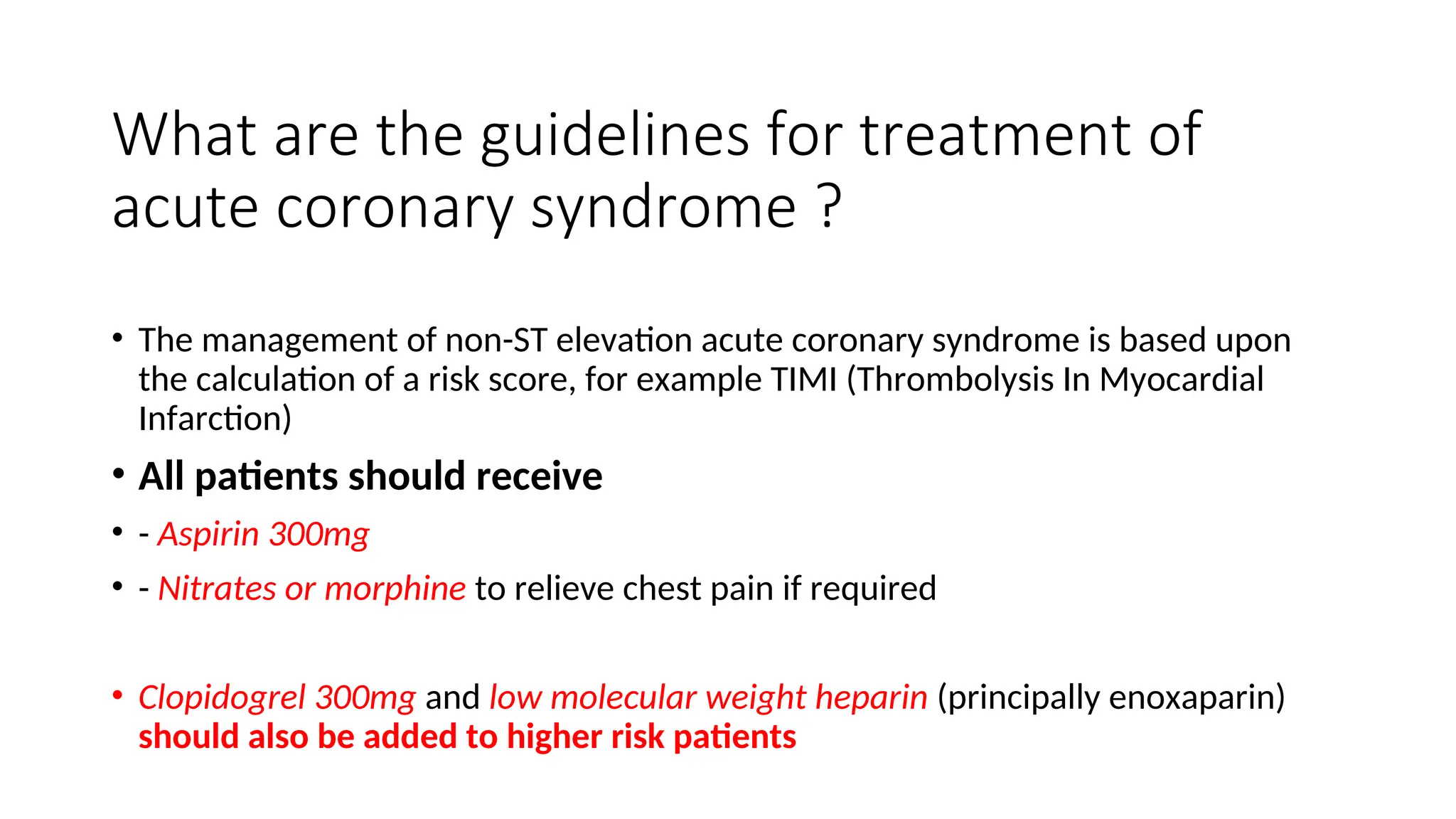 What are the guidelines for treatment of acute coronary syndrome ?

• The management of non-ST elevation acute coronary syndrome is based upon the calculation of a risk score, for example TIMI (Thrombolysis In Myocardial Infarction)

• All patients should receive

• - Aspirin 300mg

• - Nitrates or morphine to relieve chest pain if required

• Clopidogrel 300mg and low molecular weight heparin (principally enoxaparin) should also be added to higher risk patients